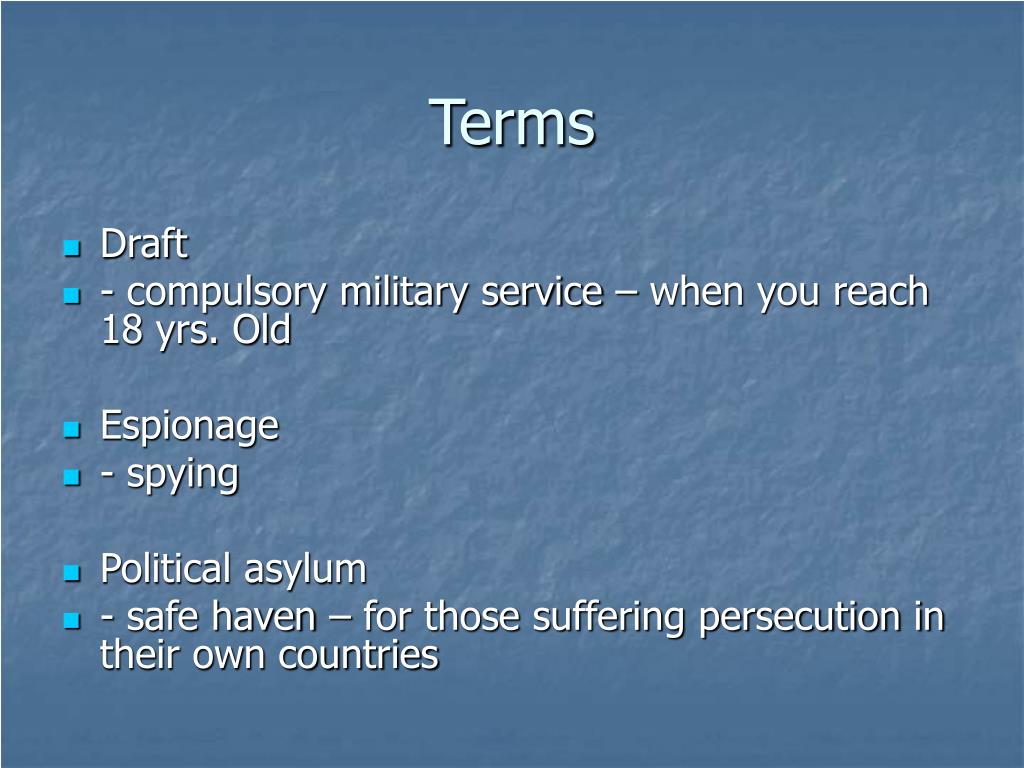 Terms

- Draft
- - compulsory military service – when you reach 18 yrs. Old

- Espionage
- - spying

- Political asylum
- - safe haven – for those suffering persecution in their own countries